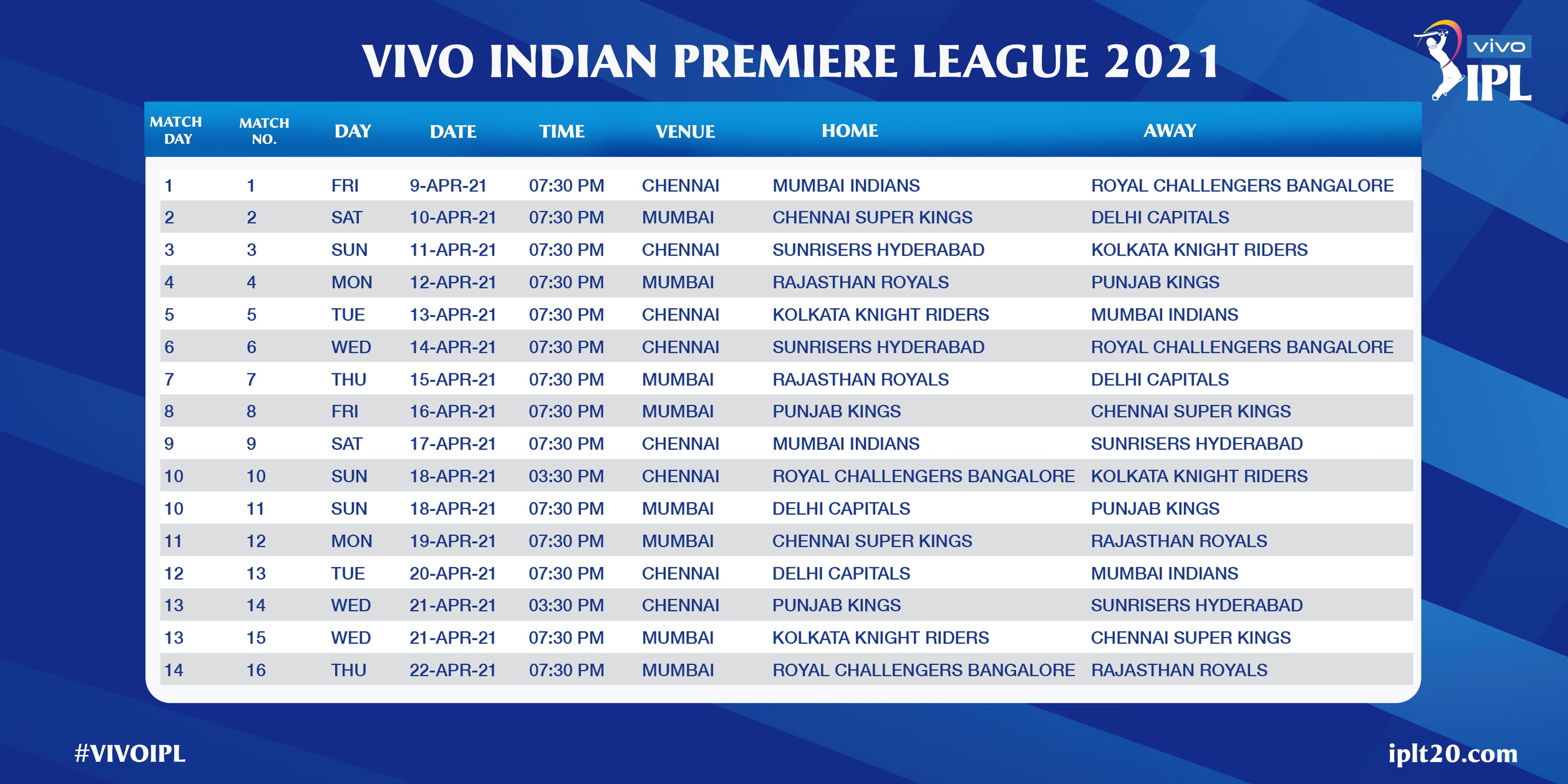 VIVO INDIAN PREMIERE LEAGUE 2021

vivo IPL

| MATCH DAY | MATCH NO. | DAY | DATE | TIME | VENUE | HOME | AWAY |
|---|---|---|---|---|---|---|---|
| 1 | 1 | FRI | 9-APR-21 | 07:30 PM | CHENNAI | MUMBAI INDIANS | ROYAL CHALLENGERS BANGALORE |
| 2 | 2 | SAT | 10-APR-21 | 07:30 PM | MUMBAI | CHENNAI SUPER KINGS | DELHI CAPITALS |
| 3 | 3 | SUN | 11-APR-21 | 07:30 PM | CHENNAI | SUNRISERS HYDERABAD | KOLKATA KNIGHT RIDERS |
| 4 | 4 | MON | 12-APR-21 | 07:30 PM | MUMBAI | RAJASTHAN ROYALS | PUNJAB KINGS |
| 5 | 5 | TUE | 13-APR-21 | 07:30 PM | CHENNAI | KOLKATA KNIGHT RIDERS | MUMBAI INDIANS |
| 6 | 6 | WED | 14-APR-21 | 07:30 PM | CHENNAI | SUNRISERS HYDERABAD | ROYAL CHALLENGERS BANGALORE |
| 7 | 7 | THU | 15-APR-21 | 07:30 PM | MUMBAI | RAJASTHAN ROYALS | DELHI CAPITALS |
| 8 | 8 | FRI | 16-APR-21 | 07:30 PM | MUMBAI | PUNJAB KINGS | CHENNAI SUPER KINGS |
| 9 | 9 | SAT | 17-APR-21 | 07:30 PM | CHENNAI | MUMBAI INDIANS | SUNRISERS HYDERABAD |
| 10 | 10 | SUN | 18-APR-21 | 03:30 PM | CHENNAI | ROYAL CHALLENGERS BANGALORE | KOLKATA KNIGHT RIDERS |
| 10 | 11 | SUN | 18-APR-21 | 07:30 PM | MUMBAI | DELHI CAPITALS | PUNJAB KINGS |
| 11 | 12 | MON | 19-APR-21 | 07:30 PM | MUMBAI | CHENNAI SUPER KINGS | RAJASTHAN ROYALS |
| 12 | 13 | TUE | 20-APR-21 | 07:30 PM | CHENNAI | DELHI CAPITALS | MUMBAI INDIANS |
| 13 | 14 | WED | 21-APR-21 | 03:30 PM | CHENNAI | PUNJAB KINGS | SUNRISERS HYDERABAD |
| 13 | 15 | WED | 21-APR-21 | 07:30 PM | MUMBAI | KOLKATA KNIGHT RIDERS | CHENNAI SUPER KINGS |
| 14 | 16 | THU | 22-APR-21 | 07:30 PM | MUMBAI | ROYAL CHALLENGERS BANGALORE | RAJASTHAN ROYALS |

#VIVOIPL

iplt20.com